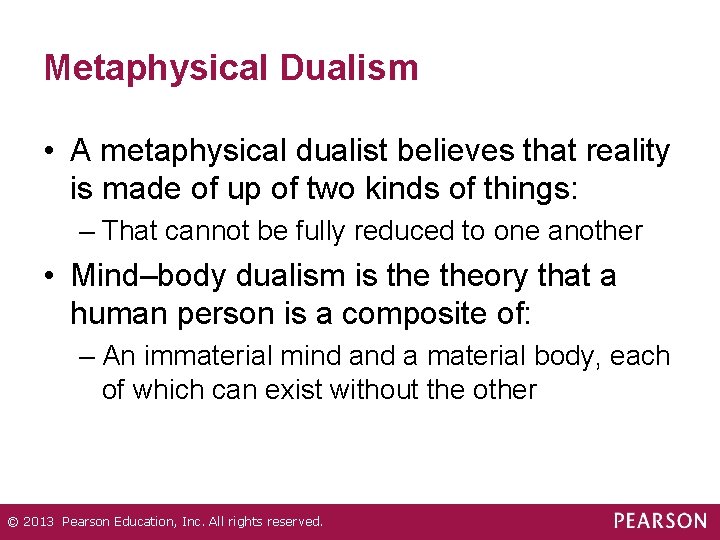 Metaphysical Dualism

• A metaphysical dualist believes that reality is made of up of two kinds of things:
– That cannot be fully reduced to one another

• Mind–body dualism is the theory that a human person is a composite of:
– An immaterial mind and a material body, each of which can exist without the other

© 2013 Pearson Education, Inc. All rights reserved.

PEARSON